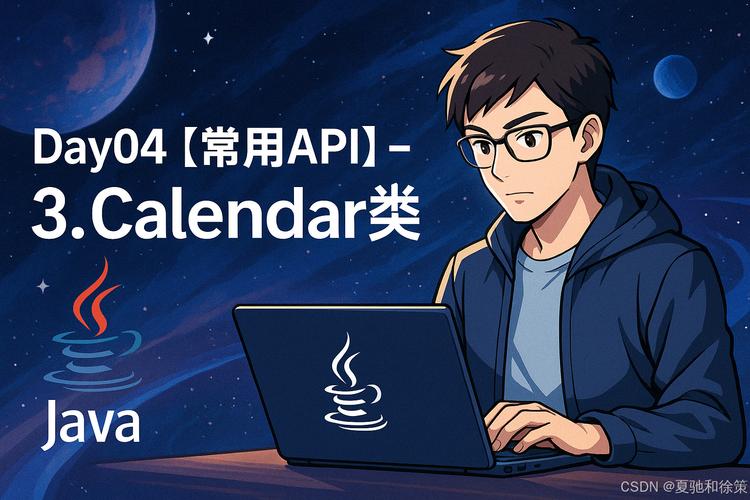 Day04【常用API】-
3.Calendar类

Java

CSDN @夏驰和徐策